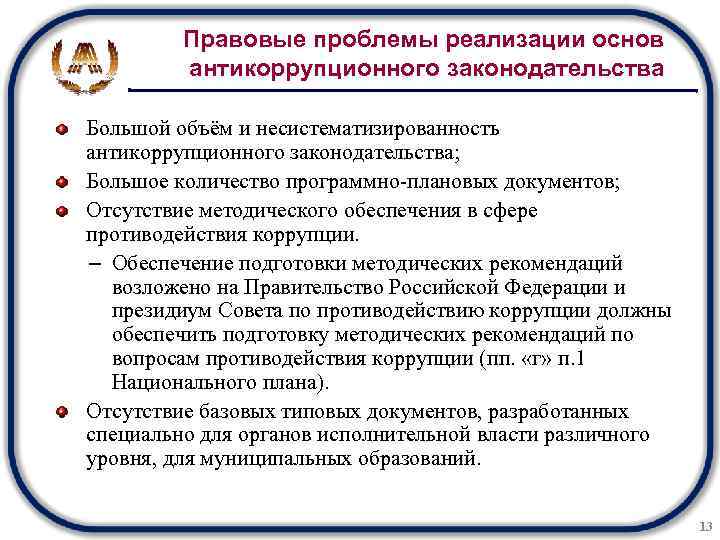 Правовые проблемы реализации основ антикоррупционного законодательства

Большой объём и несистематизированность антикоррупционного законодательства;

Большое количество программно-плановых документов;

Отсутствие методического обеспечения в сфере противодействия коррупции.

– Обеспечение подготовки методических рекомендаций возложено на Правительство Российской Федерации и президиум Совета по противодействию коррупции должны обеспечить подготовку методических рекомендаций по вопросам противодействия коррупции (пп. «г» п.1 Национального плана).

Отсутствие базовых типовых документов, разработанных специально для органов исполнительной власти различного уровня, для муниципальных образований.

13